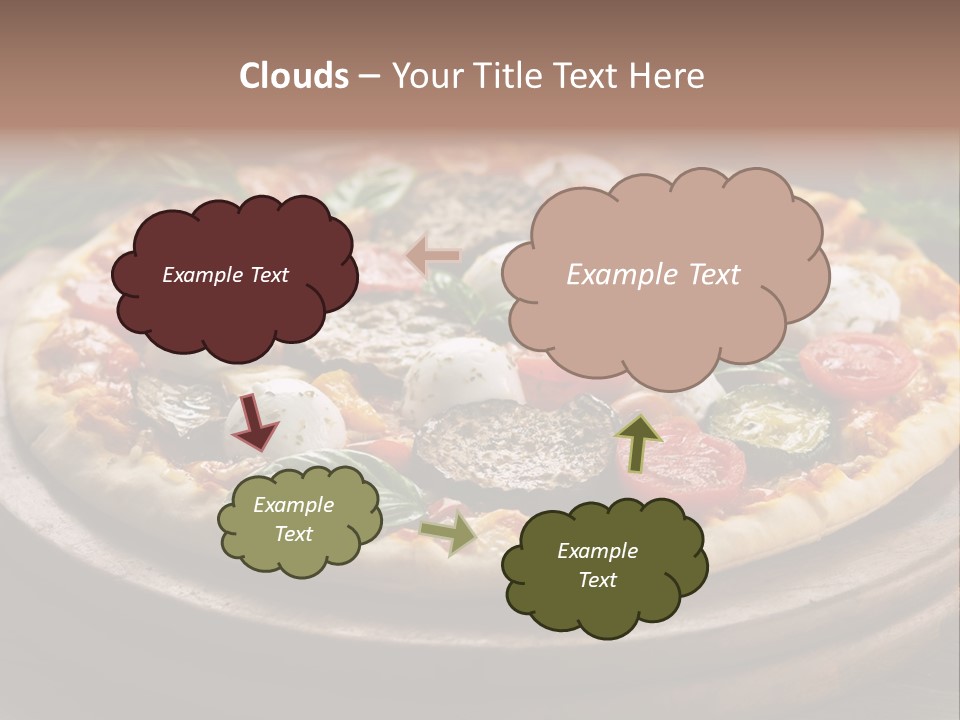 Clouds – Your Title Text Here

Example Text

Example Text

Example Text

Example Text